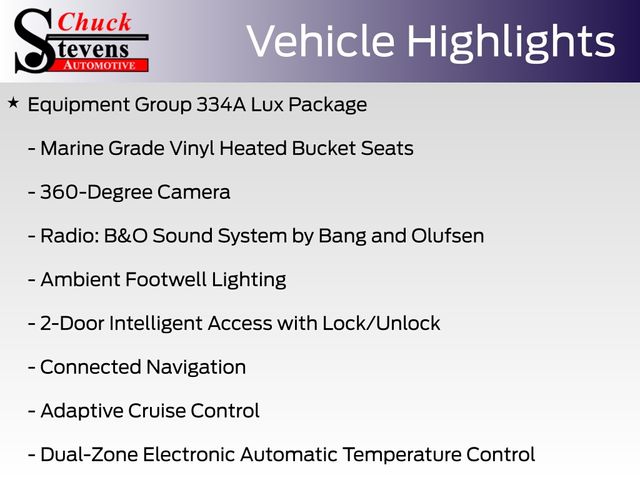 Chuck
Stevens
AUTOMOTIVE

Vehicle Highlights

★ Equipment Group 334A Lux Package

- Marine Grade Vinyl Heated Bucket Seats

- 360-Degree Camera

- Radio: B&O Sound System by Bang and Olufsen

- Ambient Footwell Lighting

- 2-Door Intelligent Access with Lock/Unlock

- Connected Navigation

- Adaptive Cruise Control

- Dual-Zone Electronic Automatic Temperature Control